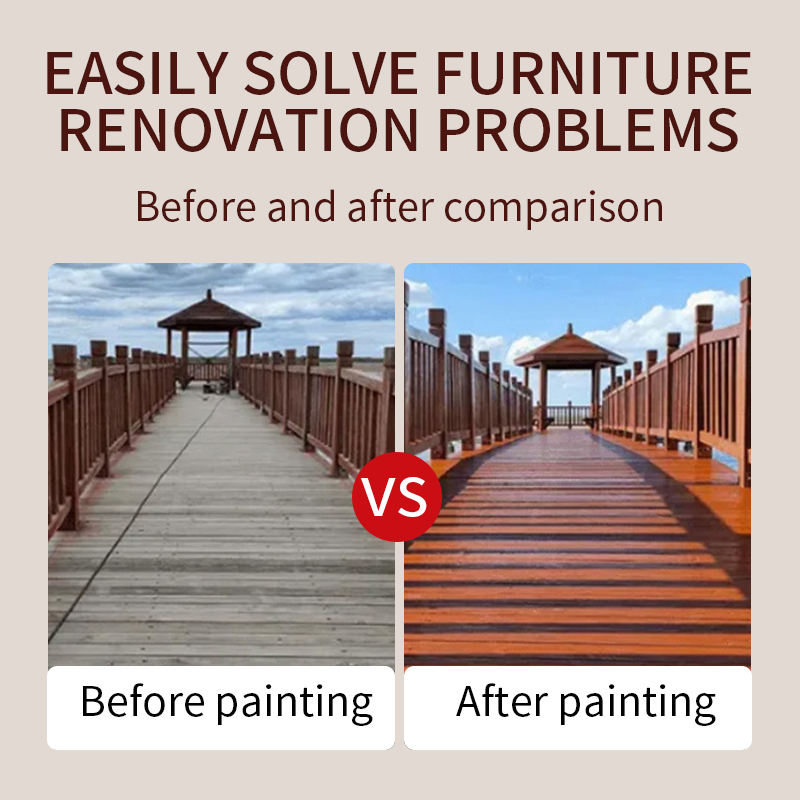 EASILY SOLVE FURNITURE RENOVATION PROBLEMS

Before and after comparison

VS

Before painting

After painting